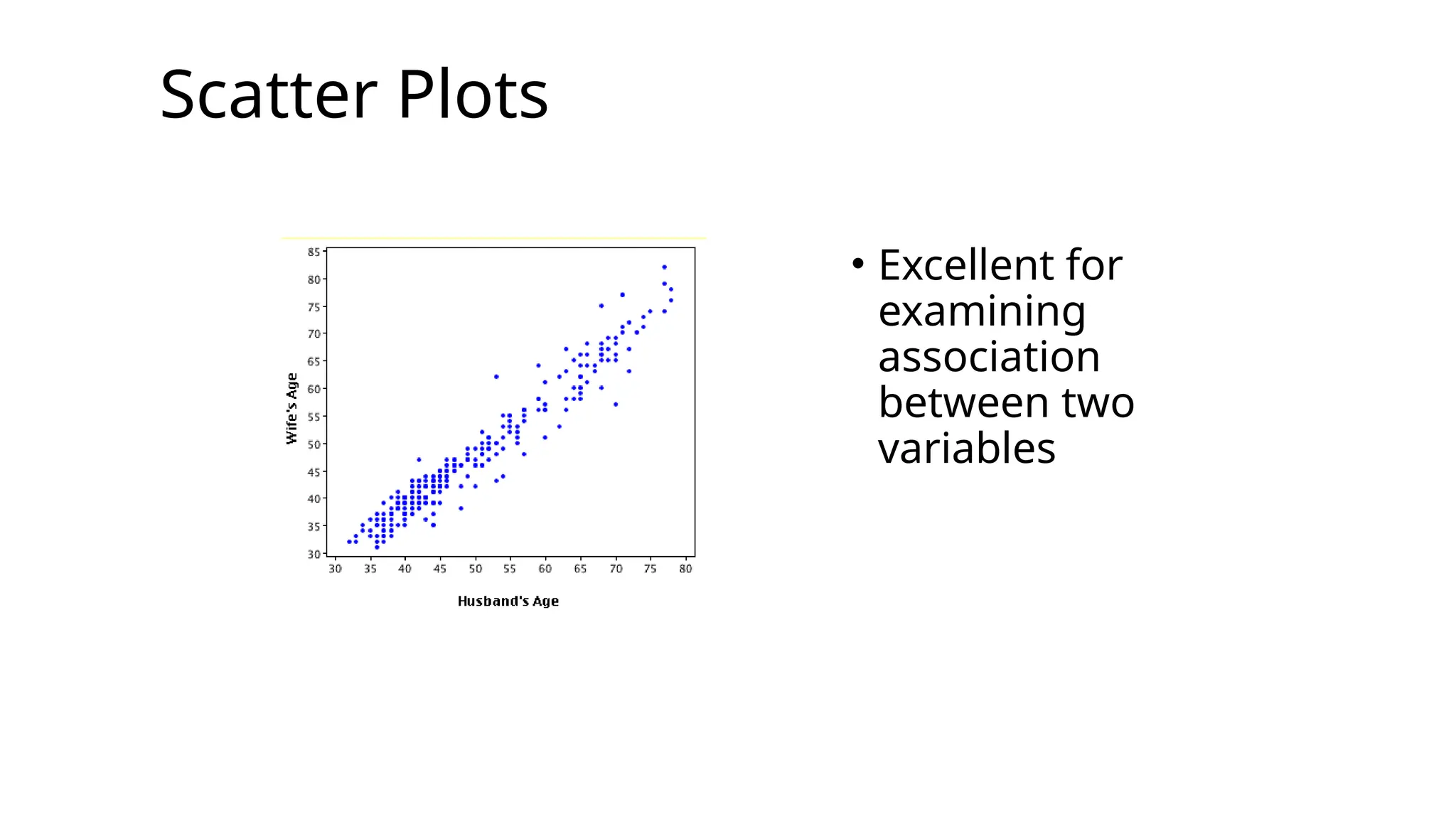 Scatter Plots

85
80
75
70
65
60
55
50
45
40
35
30

Wife's Age

30 35 40 45 50 55 60 65 70 75 80

Husband's Age

• Excellent for examining association between two variables